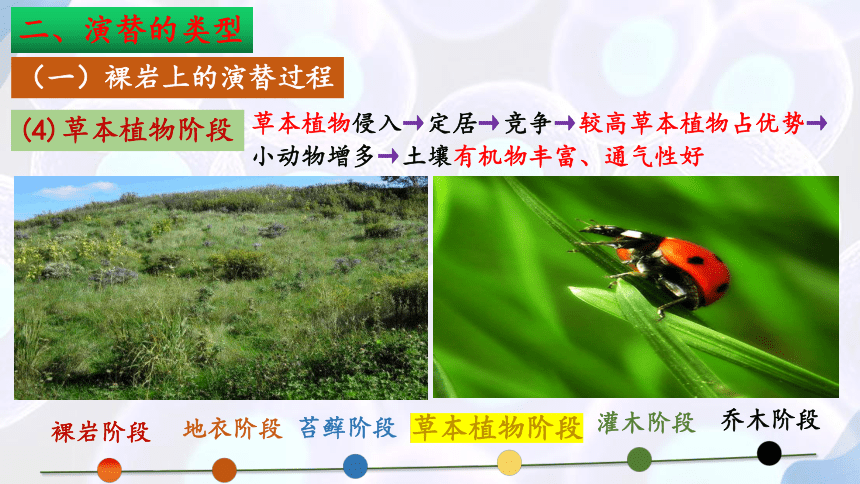 二、演替的类型

（一）裸岩上的演替过程

(4) 草本植物阶段

草本植物侵入→定居→竞争→较高草本植物占优势→小动物增多→土壤有机物丰富、通气性好

裸岩阶段 地衣阶段 苔藓阶段 草本植物阶段 灌木阶段 乔木阶段